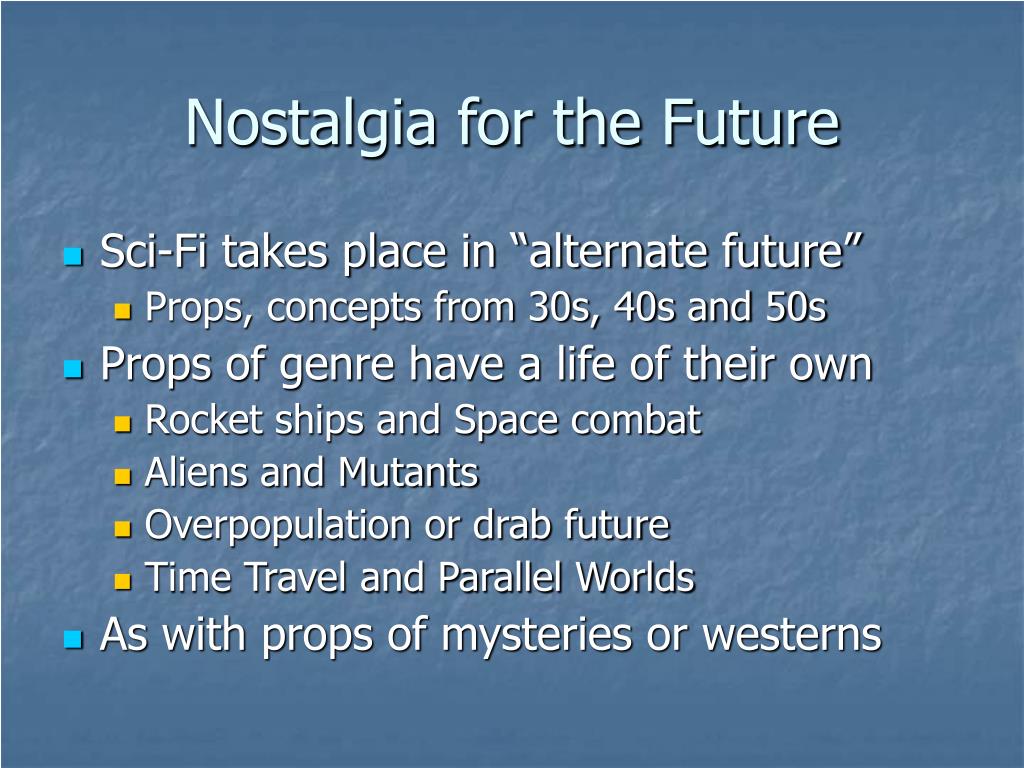 Nostalgia for the Future

- Sci-Fi takes place in “alternate future”
  - Props, concepts from 30s, 40s and 50s
- Props of genre have a life of their own
  - Rocket ships and Space combat
  - Aliens and Mutants
  - Overpopulation or drab future
  - Time Travel and Parallel Worlds
- As with props of mysteries or westerns